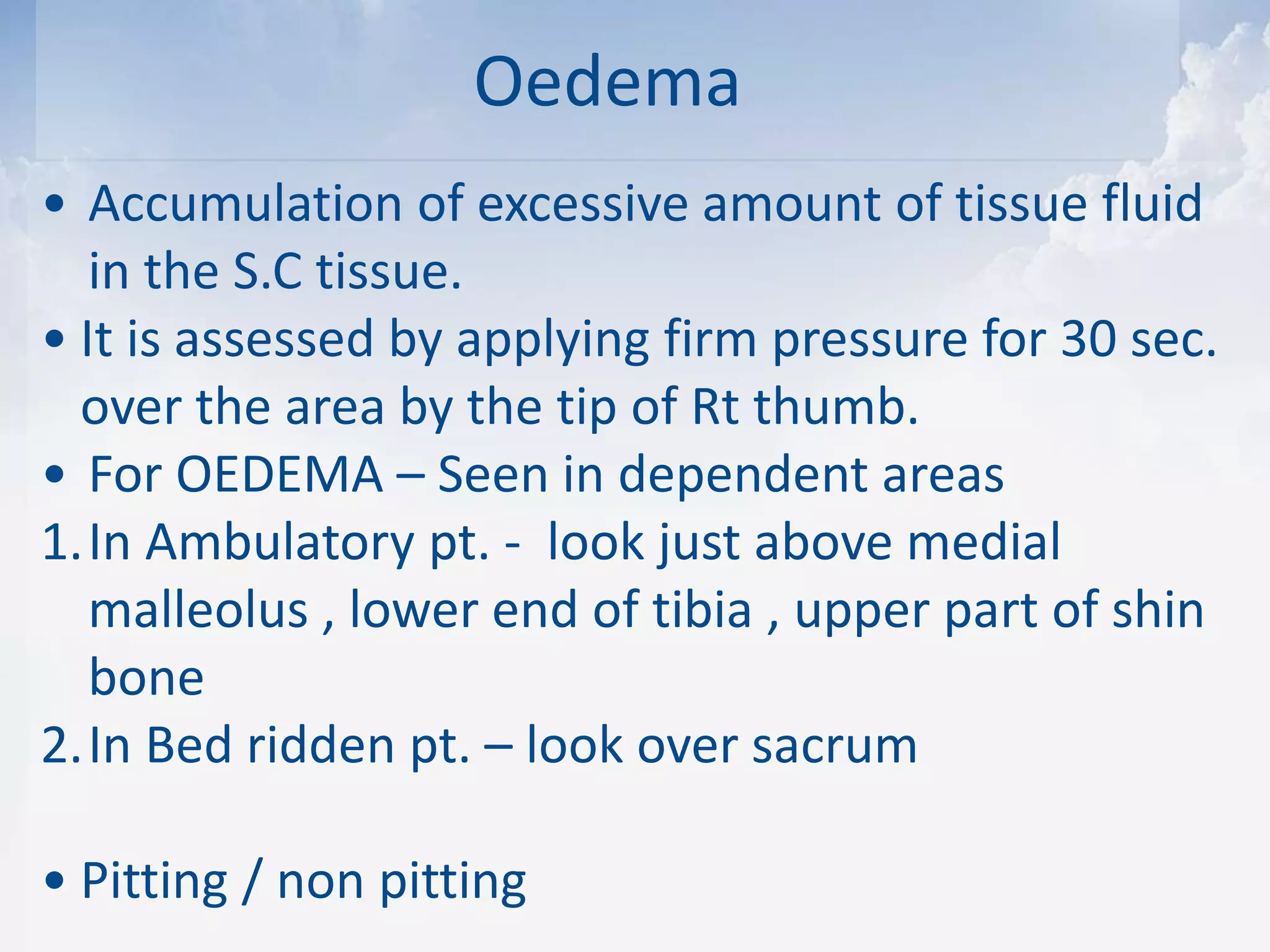 Oedema

• Accumulation of excessive amount of tissue fluid in the S.C tissue.
• It is assessed by applying firm pressure for 30 sec. over the area by the tip of Rt thumb.
• For OEDEMA – Seen in dependent areas
1. In Ambulatory pt. - look just above medial malleolus , lower end of tibia , upper part of shin bone
2. In Bed ridden pt. – look over sacrum

• Pitting / non pitting